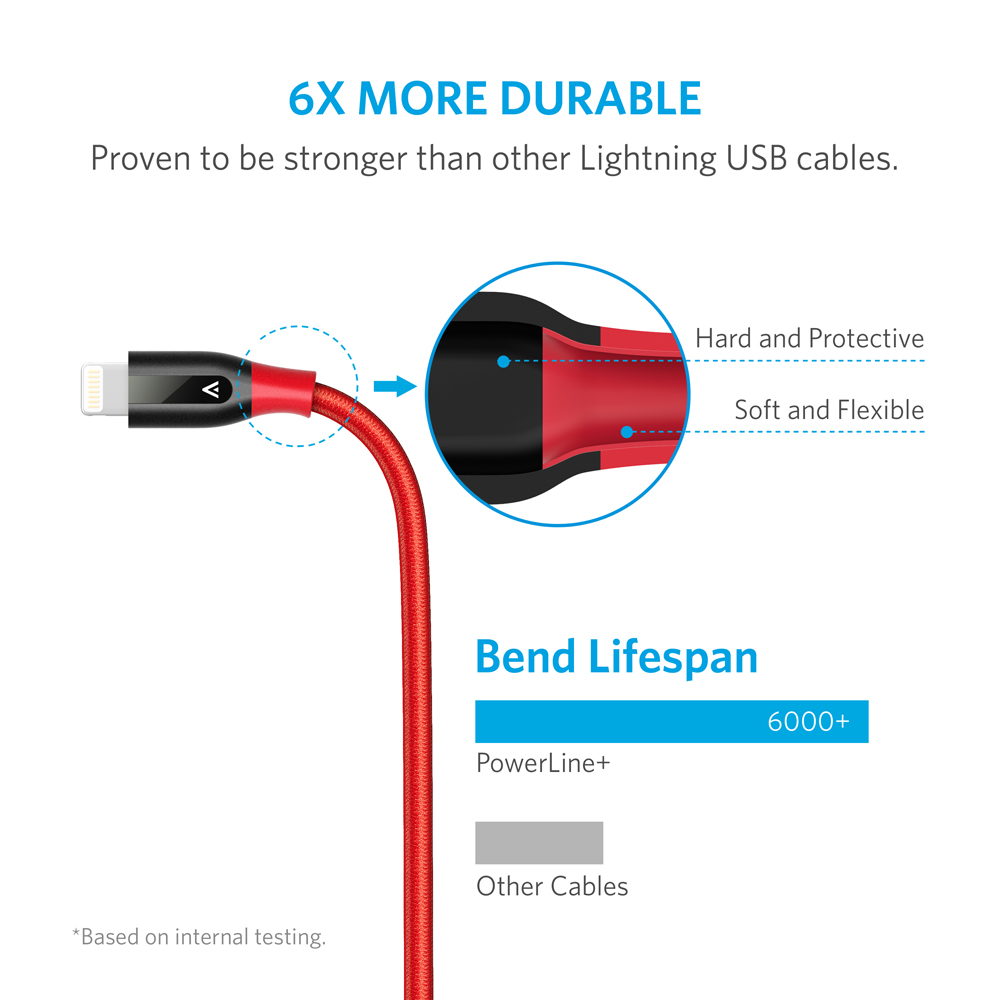 6X MORE DURABLE

Proven to be stronger than other Lightning USB cables.

Hard and Protective

Soft and Flexible

Bend Lifespan

6000+

PowerLine+

Other Cables

*Based on internal testing.